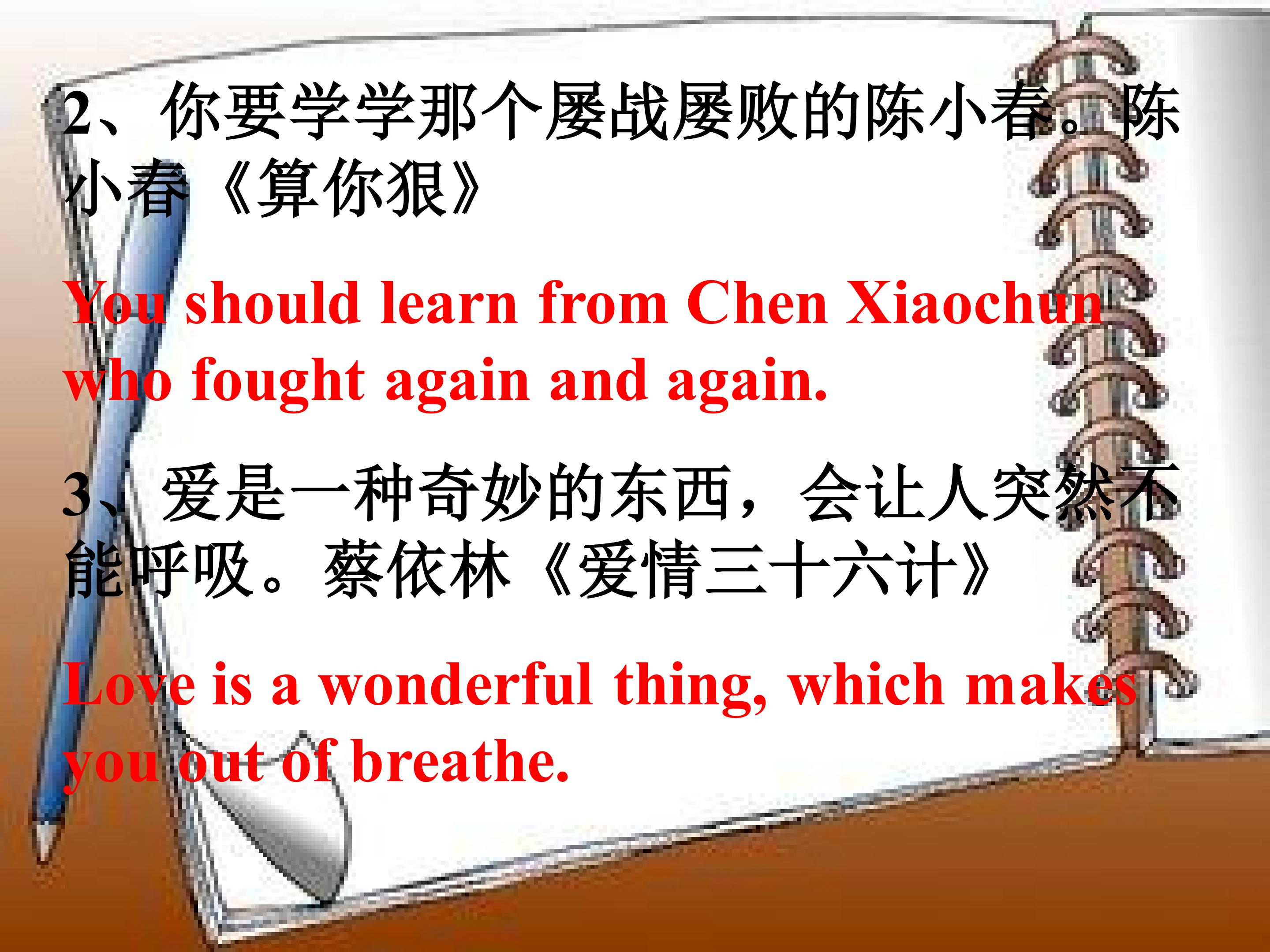 2、你要学学那个屡战屡败的陈小春。陈小春《算你狠》

You should learn from Chen Xiaochun who fought again and again.

3、爱是一种奇妙的东西，会让人突然不能呼吸。蔡依林《爱情三十六计》

Love is a wonderful thing, which makes you out of breathe.